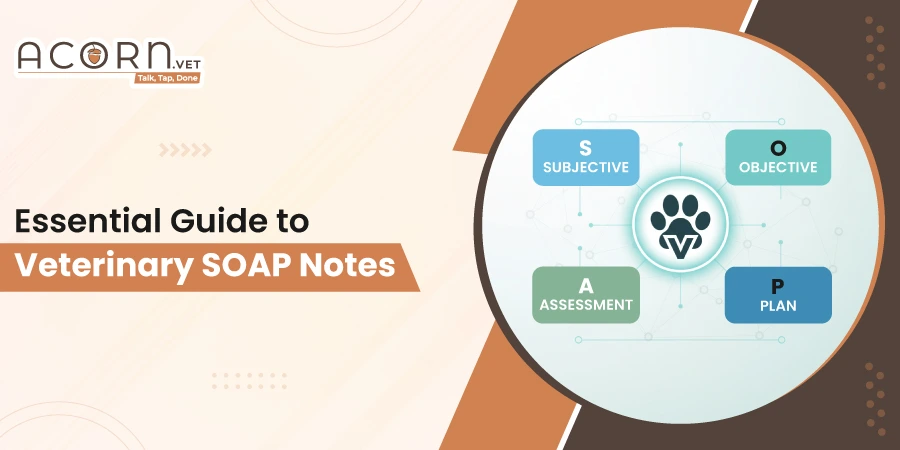 ACORN.VET
Talk, Tap, Done

Essential Guide to
Veterinary SOAP Notes

S
SUBJECTIVE

O
OBJECTIVE

V

A
ASSESSMENT

P
PLAN